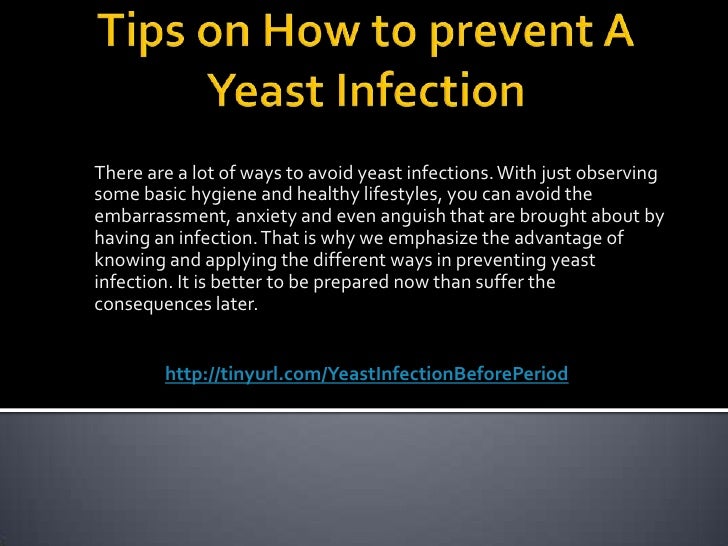 Tips on How to prevent A Yeast Infection

There are a lot of ways to avoid yeast infections. With just observing some basic hygiene and healthy lifestyles, you can avoid the embarrassment, anxiety and even anguish that are brought about by having an infection. That is why we emphasize the advantage of knowing and applying the different ways in preventing yeast infection. It is better to be prepared now than suffer the consequences later.

http://tinyurl.com/YeastInfectionBeforePeriod